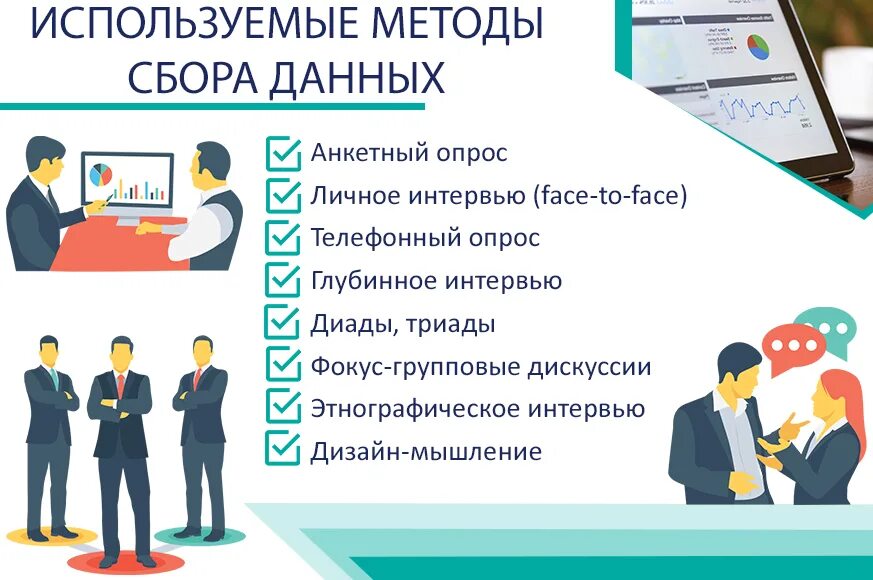 ИСПОЛЬЗУЕМЫЕ МЕТОДЫ СБОРА ДАННЫХ

Анкетный опрос
Личное интервью (face-to-face)
Телефонный опрос
Глубинное интервью
Диады, триады
Фокус-групповые дискуссии
Этнографическое интервью
Дизайн-мышление